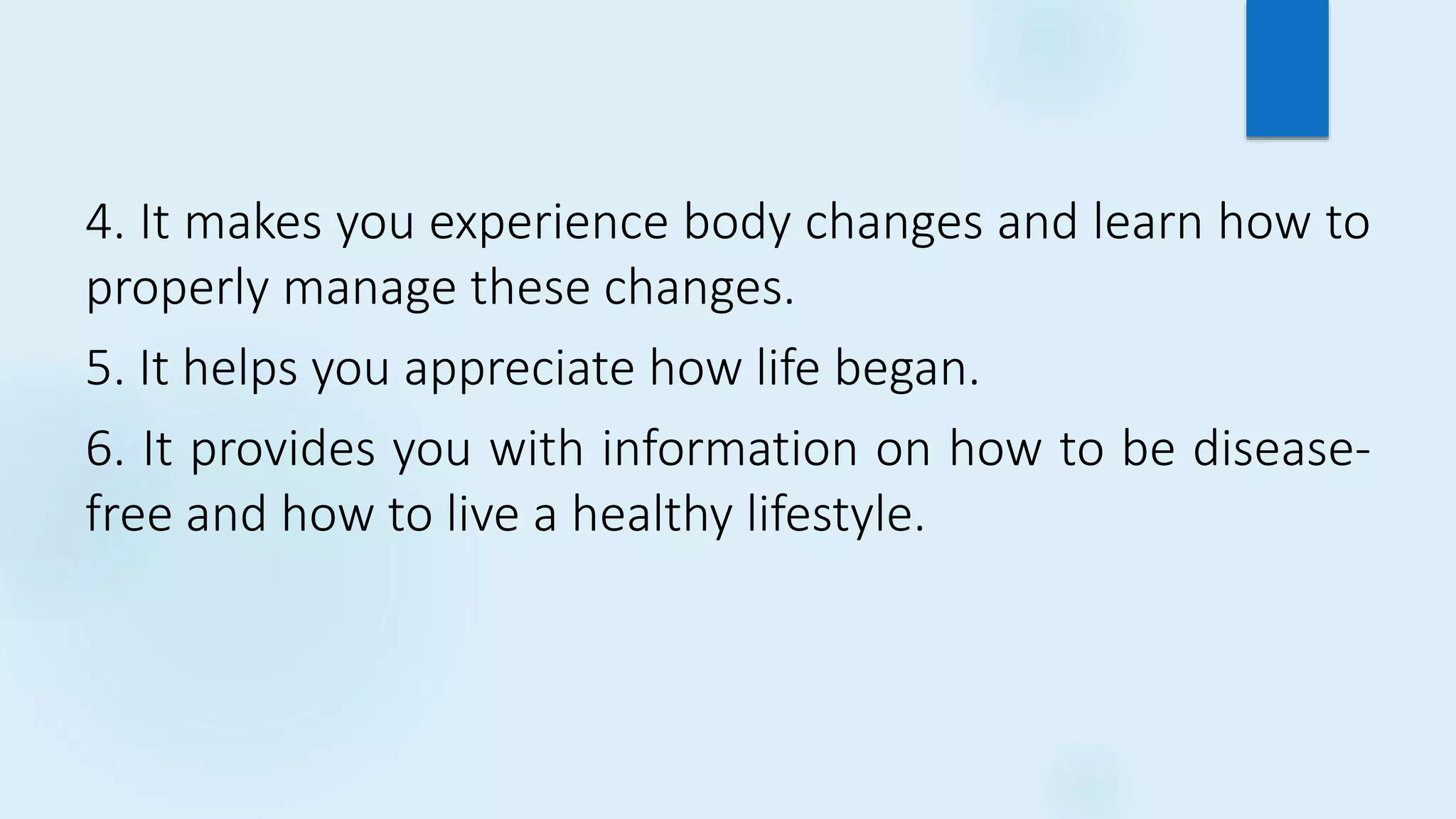 4. It makes you experience body changes and learn how to properly manage these changes.

5. It helps you appreciate how life began.

6. It provides you with information on how to be disease-free and how to live a healthy lifestyle.